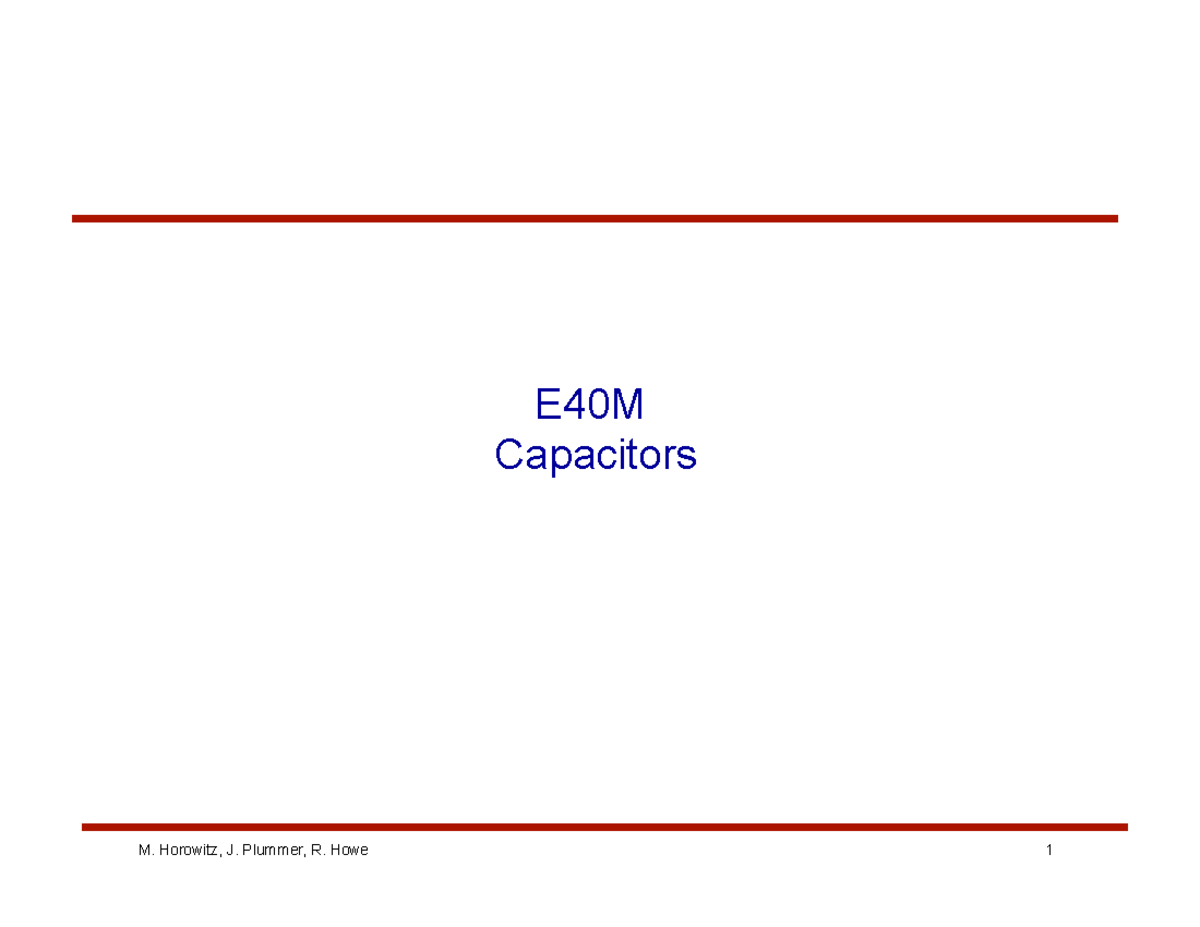 E40M
Capacitors

M. Horowitz, J. Plummer, R. Howe

1